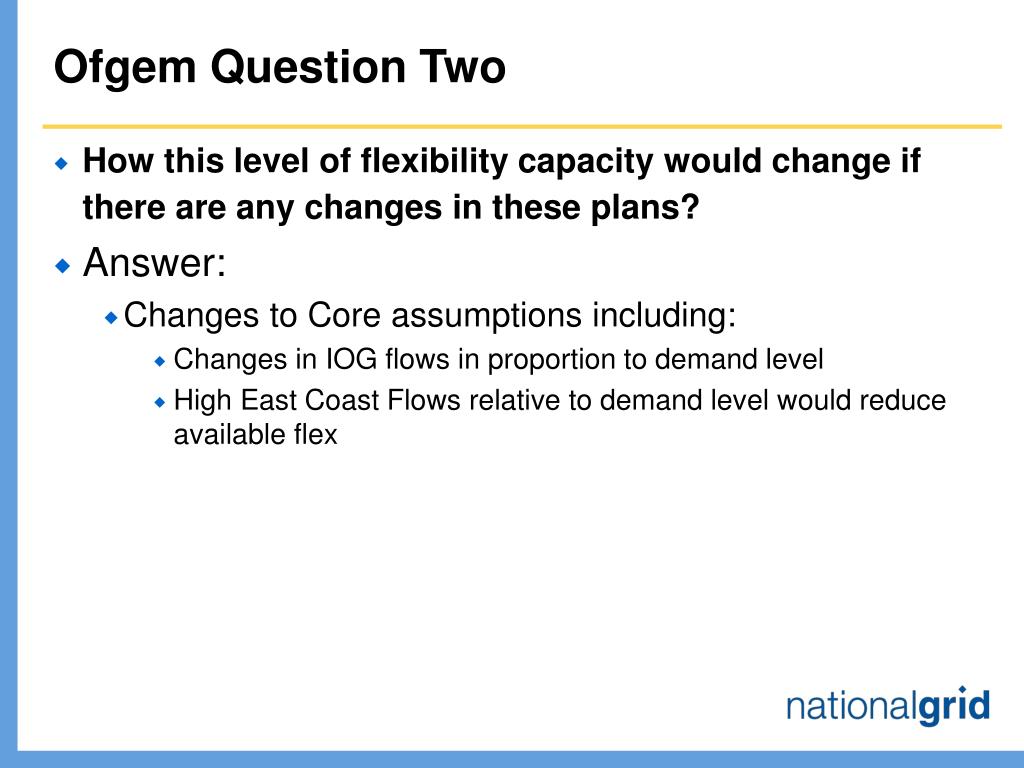 Ofgem Question Two

How this level of flexibility capacity would change if there are any changes in these plans?

Answer:

Changes to Core assumptions including:

Changes in IOG flows in proportion to demand level

High East Coast Flows relative to demand level would reduce available flex

nationalgrid